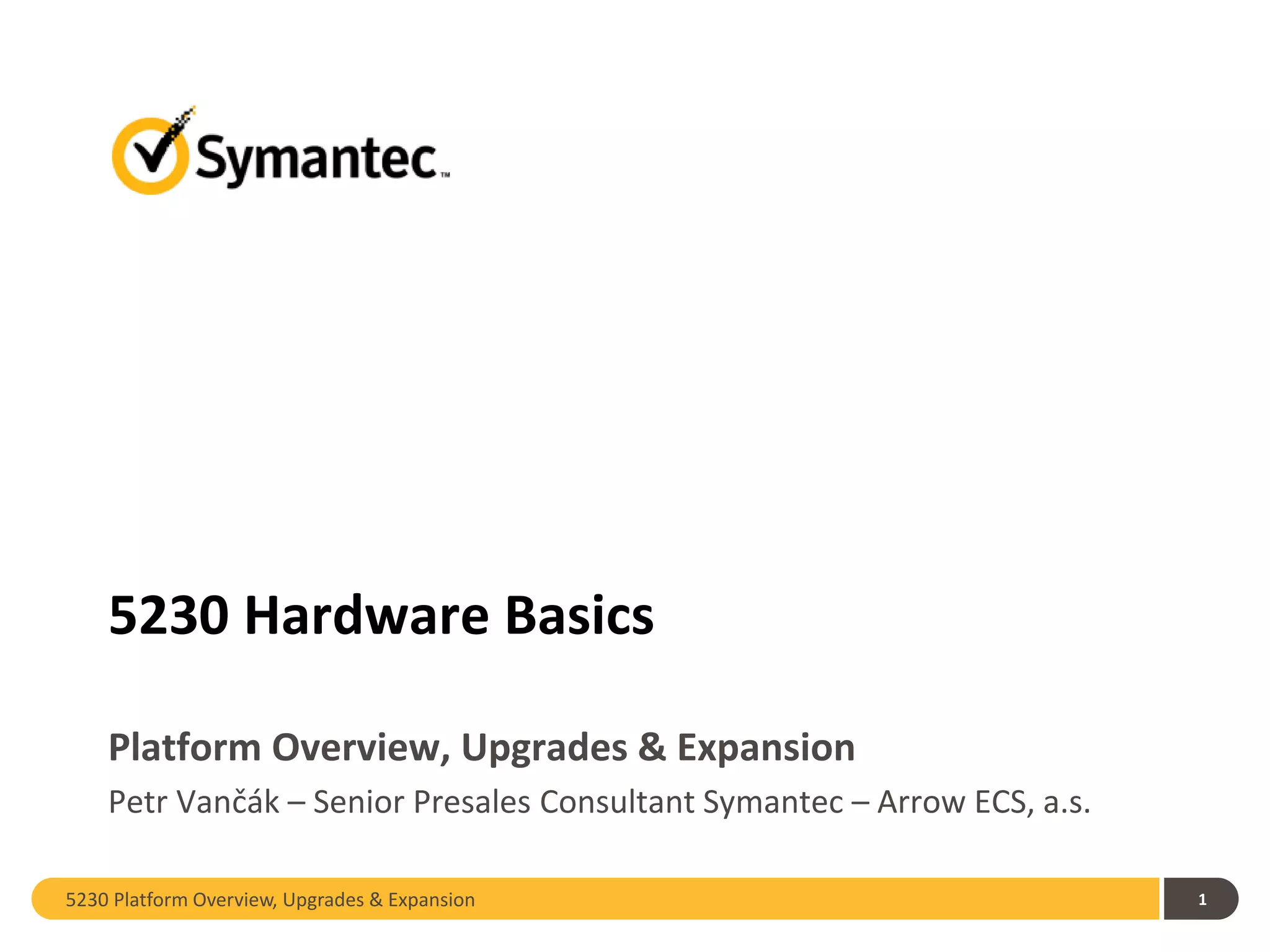 Symantec™

5230 Hardware Basics

Platform Overview, Upgrades & Expansion

Petr Vančák – Senior Presales Consultant Symantec – Arrow ECS, a.s.

5230 Platform Overview, Upgrades & Expansion

1